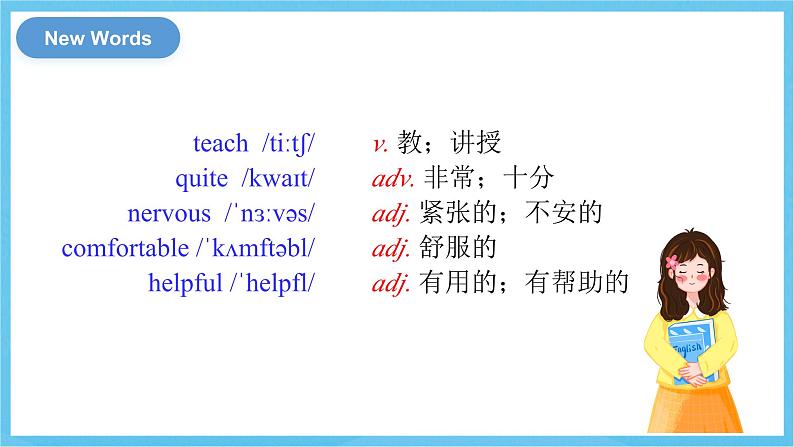 New Words

teach /tiːtʃ/ v. 教；讲授
quite /kwaɪt/ adv. 非常；十分
nervous /ˈnɜːvəs/ adj. 紧张的；不安的
comfortable /ˈkʌmftəbl/ adj. 舒服的
helpful /ˈhelpfl/ adj. 有用的；有帮助的

English